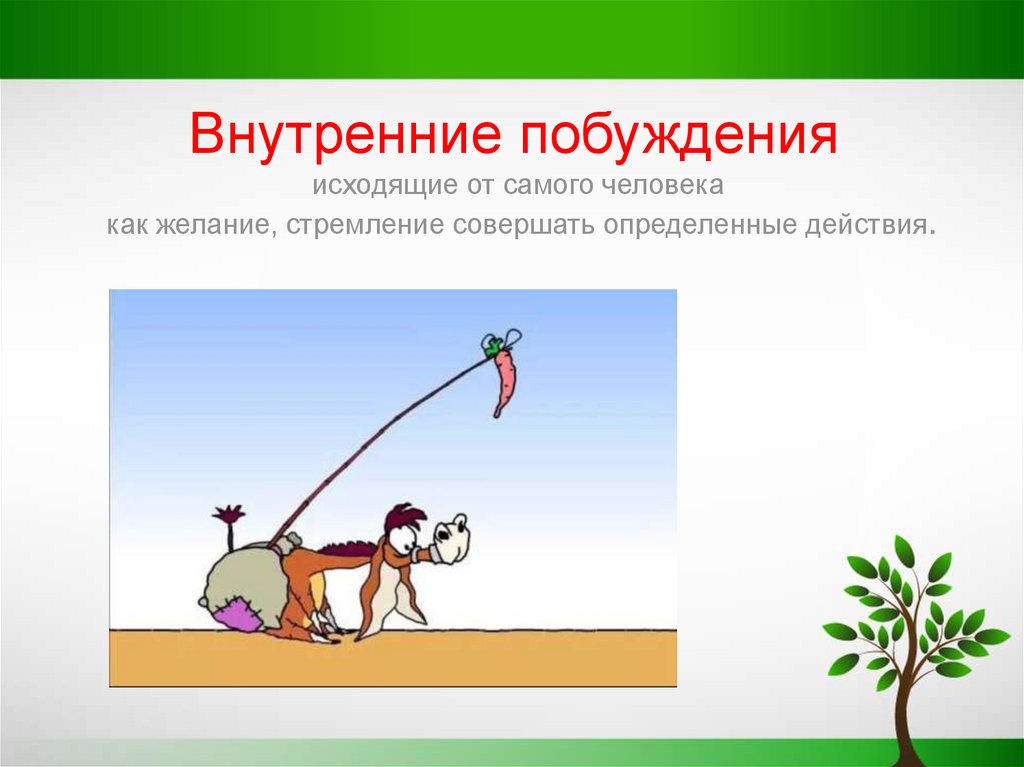 Внутренние побуждения

исходящие от самого человека

как желание, стремление совершать определенные действия.